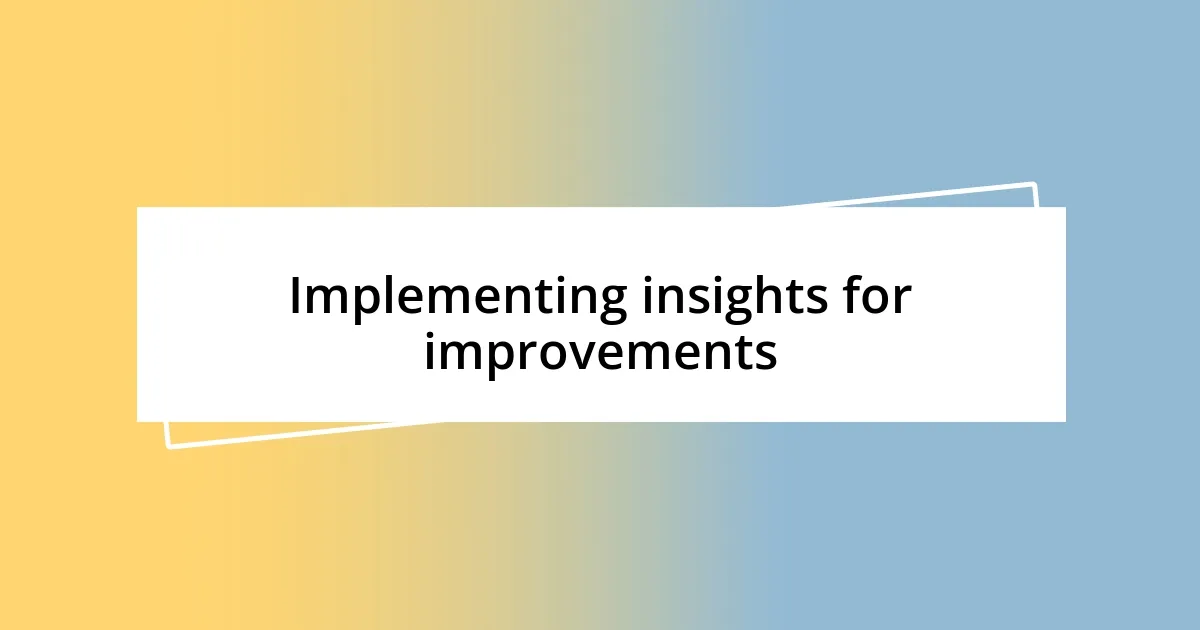 Implementing insights for improvements